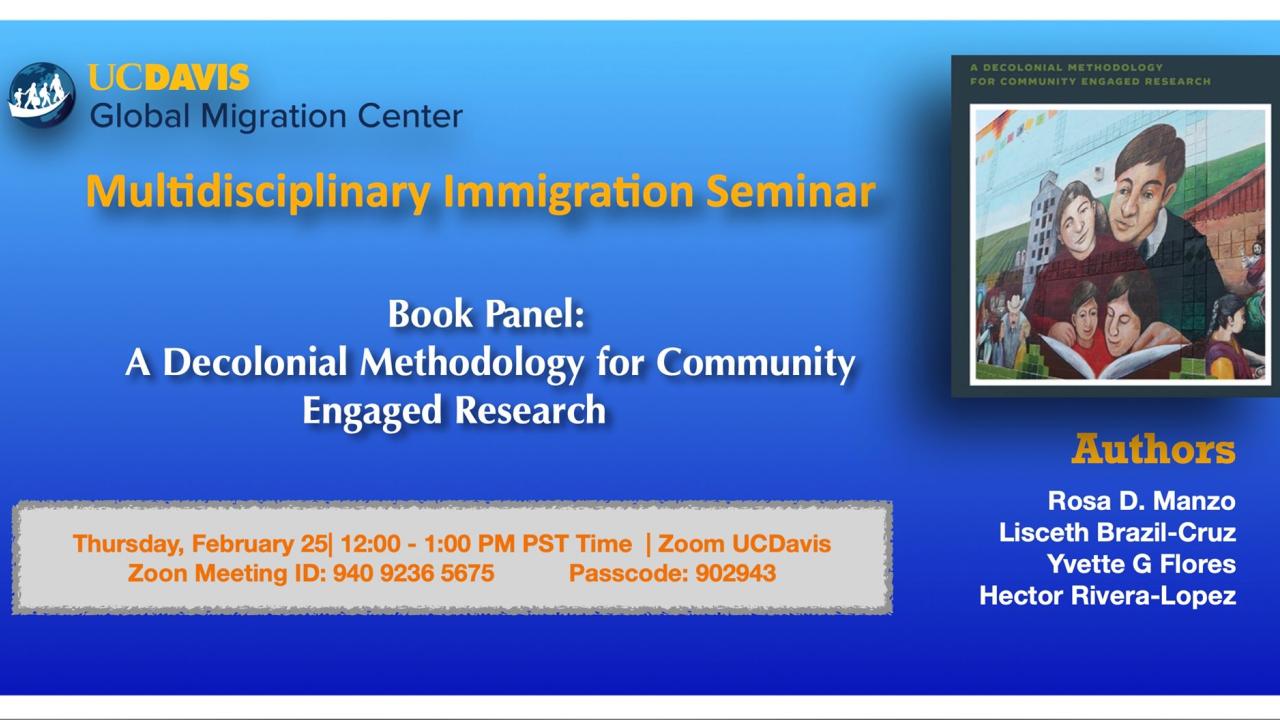 UCDAVIS
Global Migration Center

Multidisciplinary Immigration Seminar

Book Panel:
A Decolonial Methodology for Community Engaged Research

Thursday, February 25| 12:00 - 1:00 PM PST Time | Zoom UCDavis
Zoon Meeting ID: 940 9236 5675 Passcode: 902943

A DECOLONIAL METHODOLOGY FOR COMMUNITY ENGAGED RESEARCH

Authors
Rosa D. Manzo
Lisceth Brazil-Cruz
Yvette G Flores
Hector Rivera-Lopez